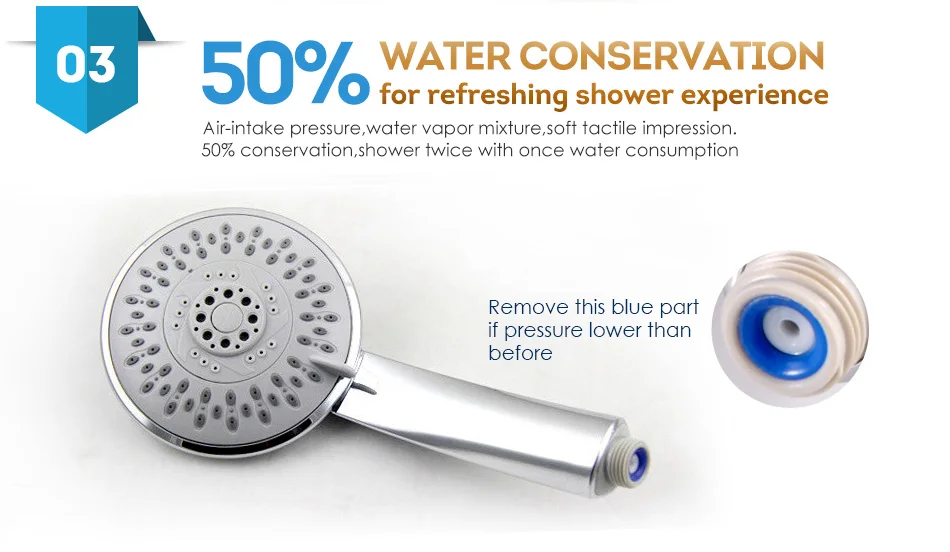 03

50% WATER CONSERVATION
for refreshing shower experience

Air-intake pressure,water vapor mixture,soft tactile impression.
50% conservation,shower twice with once water consumption

Remove this blue part if pressure lower than before